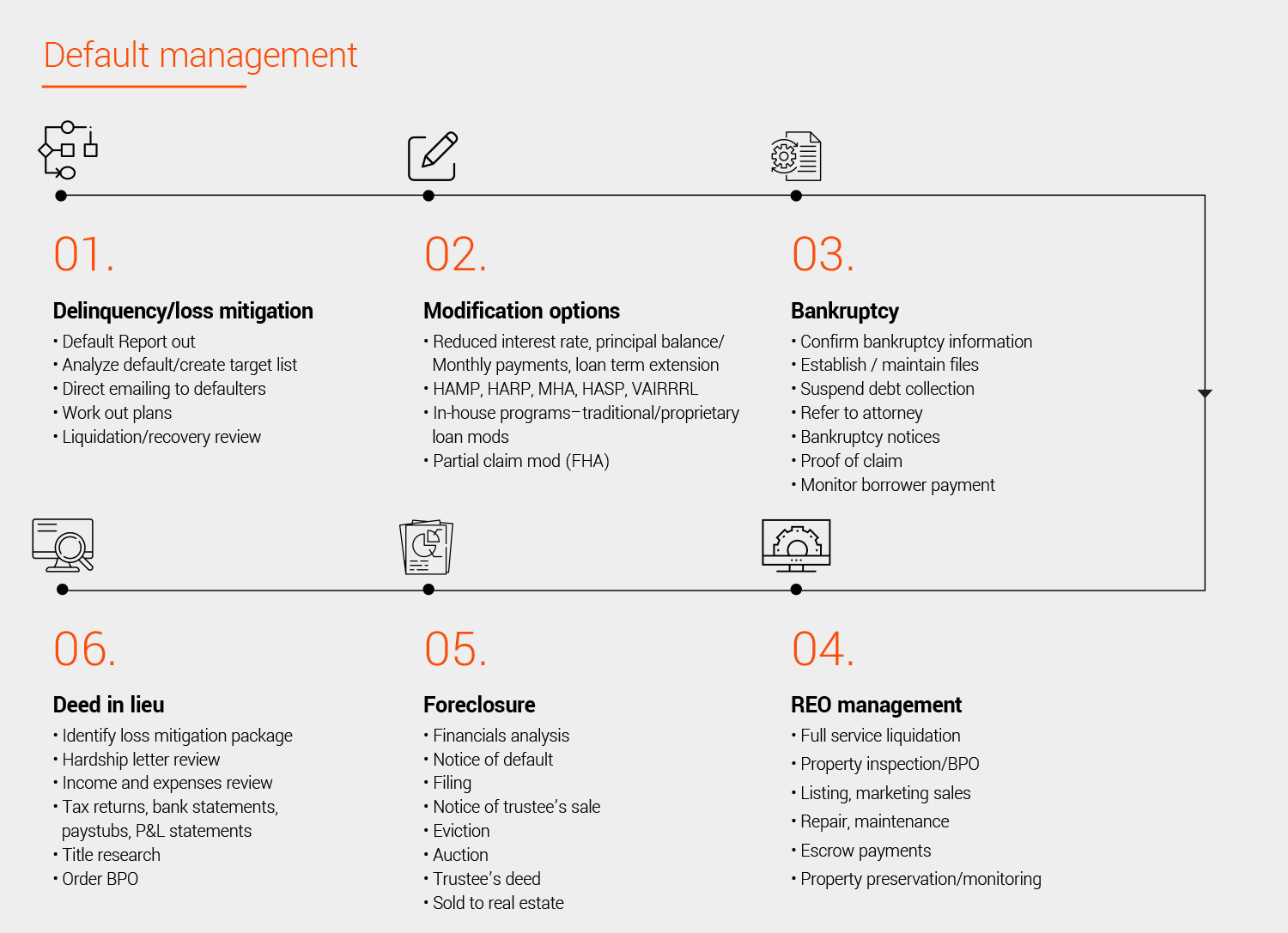 Default management

01.

Delinquency/loss mitigation

• Default Report out
• Analyze default/create target list
• Direct emailing to defaulters
• Work out plans
• Liquidation/recovery review

02.

Modification options

• Reduced interest rate, principal balance/ Monthly payments, loan term extension
• HAMP, HARP, MHA, HASP, VAIRRRL
• In-house programs–traditional/proprietary loan mods
• Partial claim mod (FHA)

03.

Bankruptcy

• Confirm bankruptcy information
• Establish / maintain files
• Suspend debt collection
• Refer to attorney
• Bankruptcy notices
• Proof of claim
• Monitor borrower payment

06.

Deed in lieu

• Identify loss mitigation package
• Hardship letter review
• Income and expenses review
• Tax returns, bank statements, paystubs, P&L statements
• Title research
• Order BPO

05.

Foreclosure

• Financials analysis
• Notice of default
• Filing
• Notice of trustee's sale
• Eviction
• Auction
• Trustee's deed
• Sold to real estate

04.

REO management

• Full service liquidation
• Property inspection/BPO
• Listing, marketing sales
• Repair, maintenance
• Escrow payments
• Property preservation/monitoring